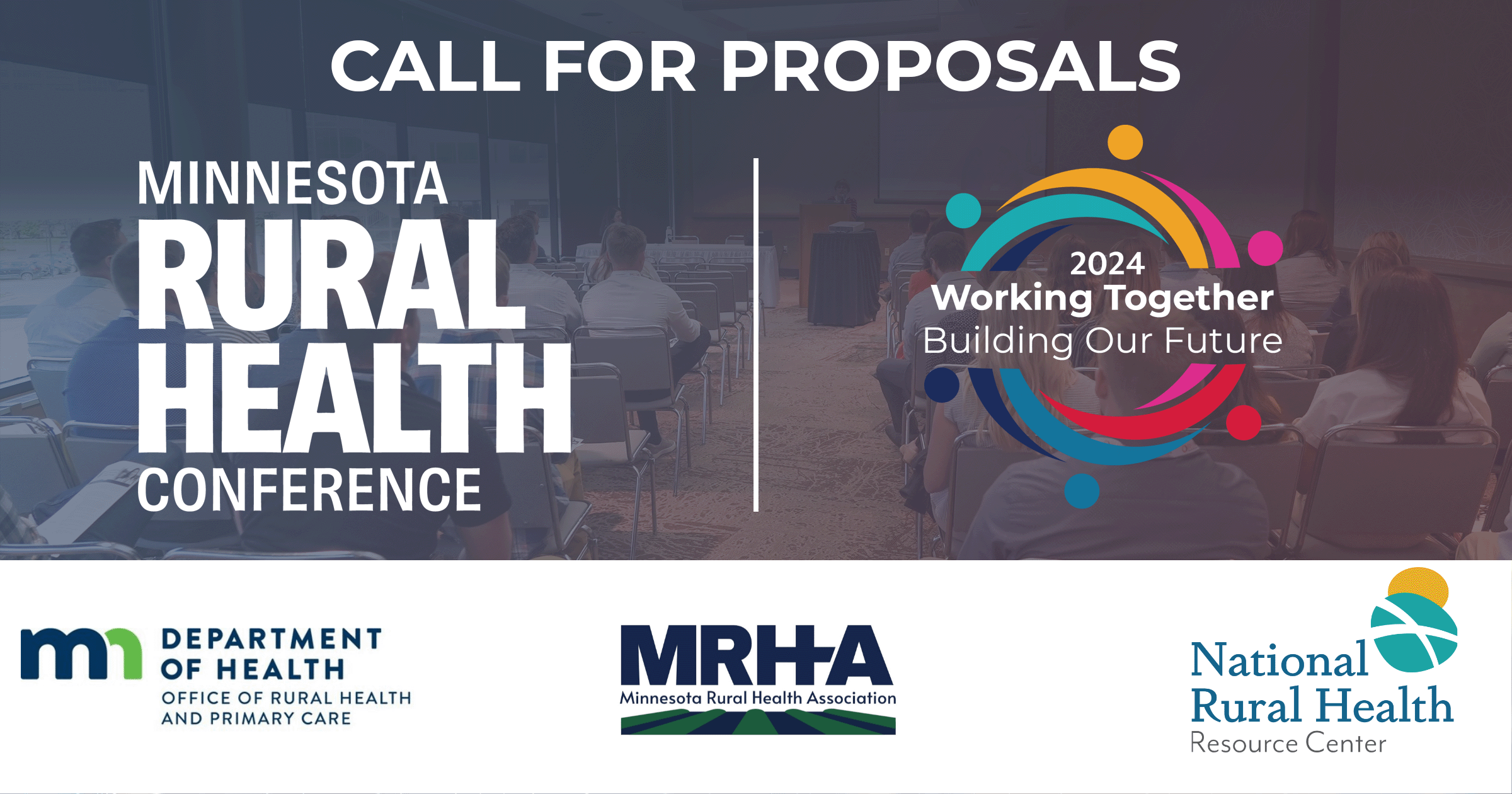 CALL FOR PROPOSALS

MINNESOTA
RURAL
HEALTH
CONFERENCE

2024
Working Together
Building Our Future

mn DEPARTMENT OF HEALTH
OFFICE OF RURAL HEALTH AND PRIMARY CARE

MRHA
Minnesota Rural Health Association

National Rural Health Resource Center